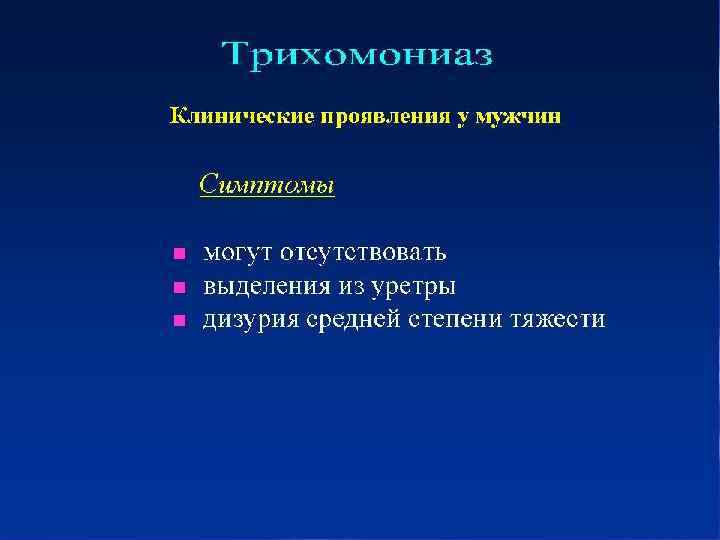 Трихомониаз

Клинические проявления у мужчин

Симптомы

- могут отсутствовать
- выделения из уретры
- дизурия средней степени тяжести